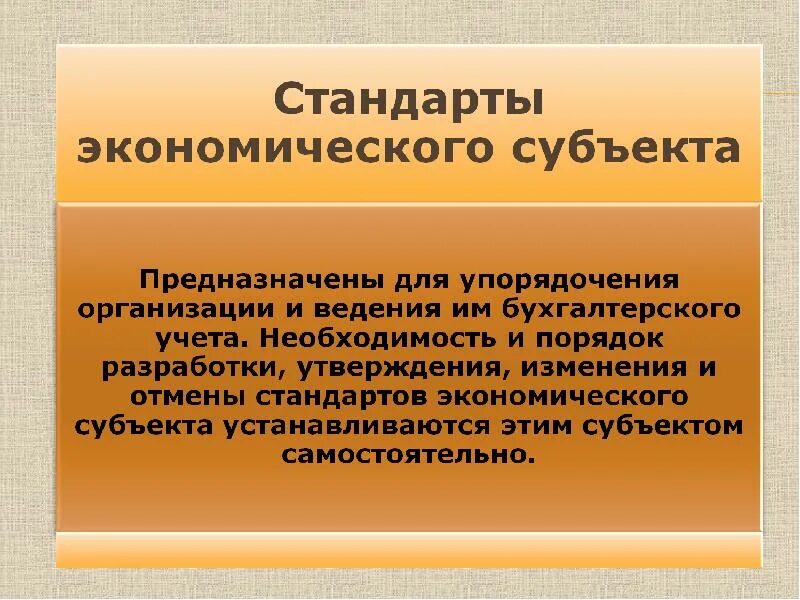 Стандарты экономического субъекта

Предназначены для упорядочения организации и ведения им бухгалтерского учета. Необходимость и порядок разработки, утверждения, изменения и отмены стандартов экономического субъекта устанавливаются этим субъектом самостоятельно.